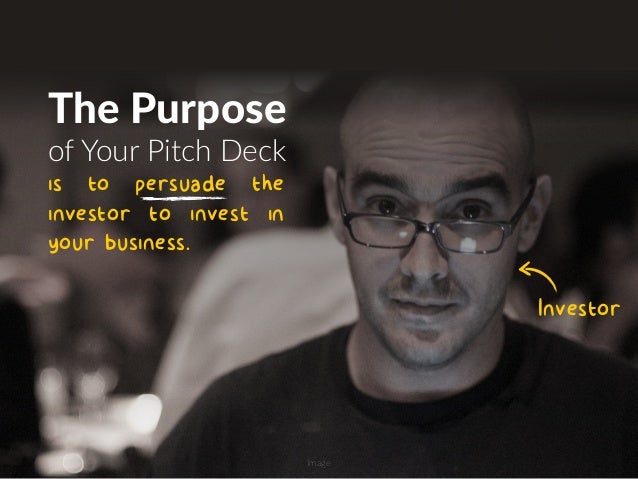 The Purpose
of Your Pitch Deck
is to persuade the investor to invest in your business.

Investor

Image